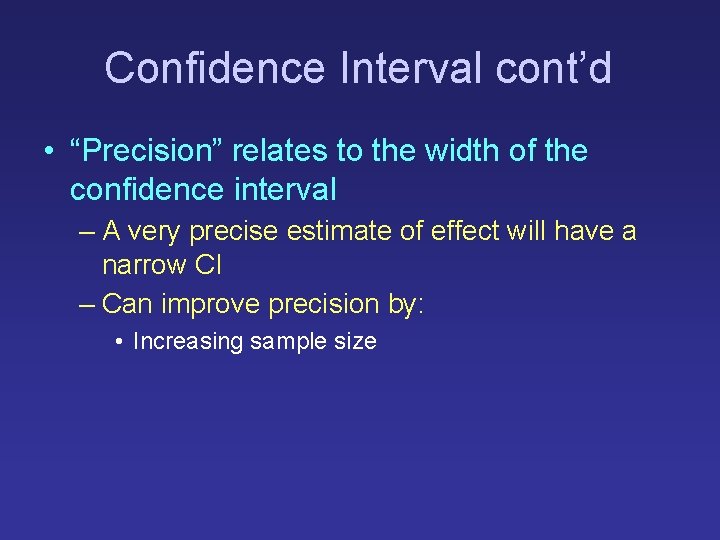 Confidence Interval cont’d

• “Precision” relates to the width of the confidence interval

– A very precise estimate of effect will have a narrow CI

– Can improve precision by:

• Increasing sample size